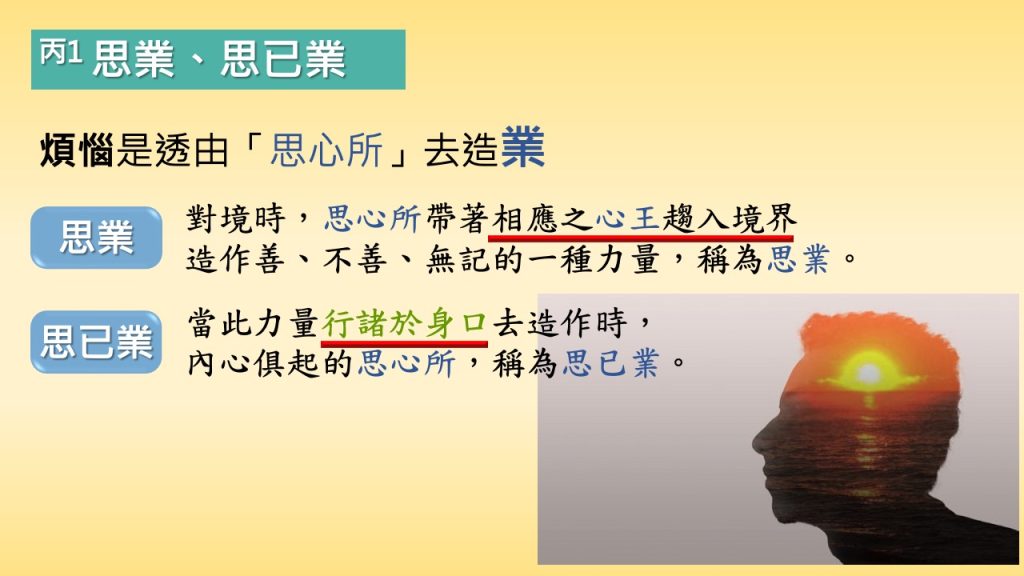 丙1 思業、思已業

煩惱是透由「思心所」去造業

思業

對境時，思心所帶著相應之心王趨入境界造作善、不善、無記的一種力量，稱為思業。

思已業

當此力量行諸於身口去造作時，內心俱起的思心所，稱為思已業。